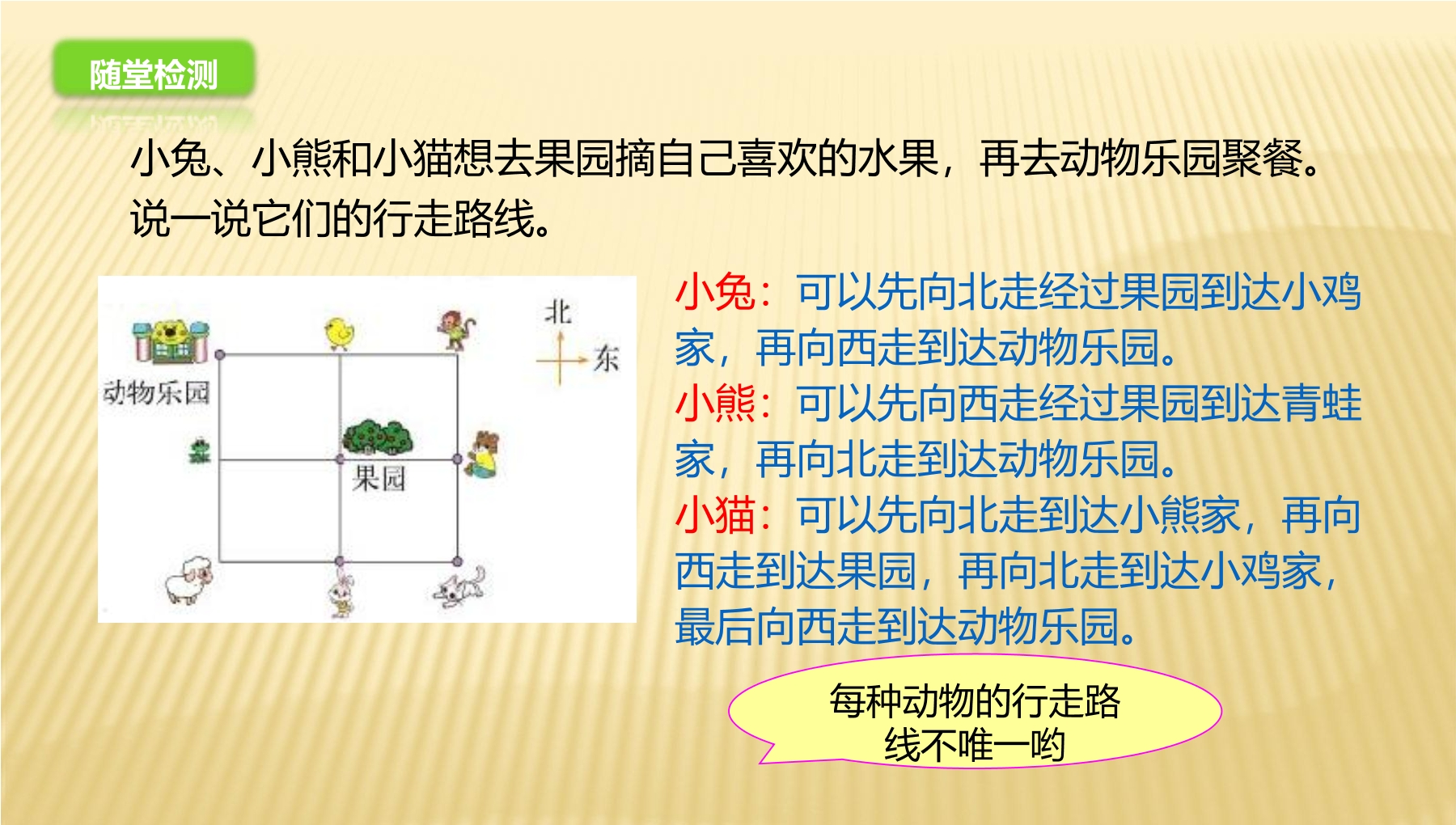 随堂检测

小兔、小熊和小猫想去果园摘自己喜欢的水果，再去动物乐园聚餐。说一说它们的行走路线。

北
东
动物乐园
果园

小兔：可以先向北走经过果园到达小鸡家，再向西走到达动物乐园。
小熊：可以先向西走经过果园到达青蛙家，再向北走到达动物乐园。
小猫：可以先向北走到达小熊家，再向西走到达果园，再向北走到达小鸡家，最后向西走到达动物乐园。

每种动物的行走路线不唯一哟